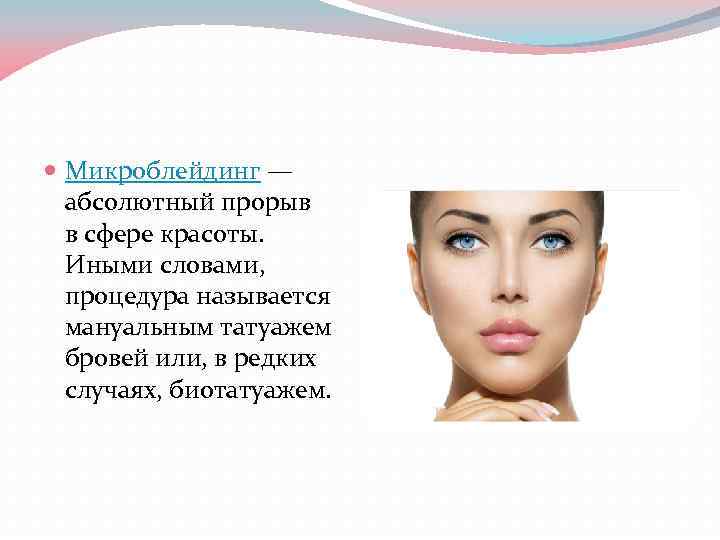 Микроблейдинг — абсолютный прорыв в сфере красоты. Иными словами, процедура называется мануальным татуажем бровей или, в редких случаях, биотатуажем.